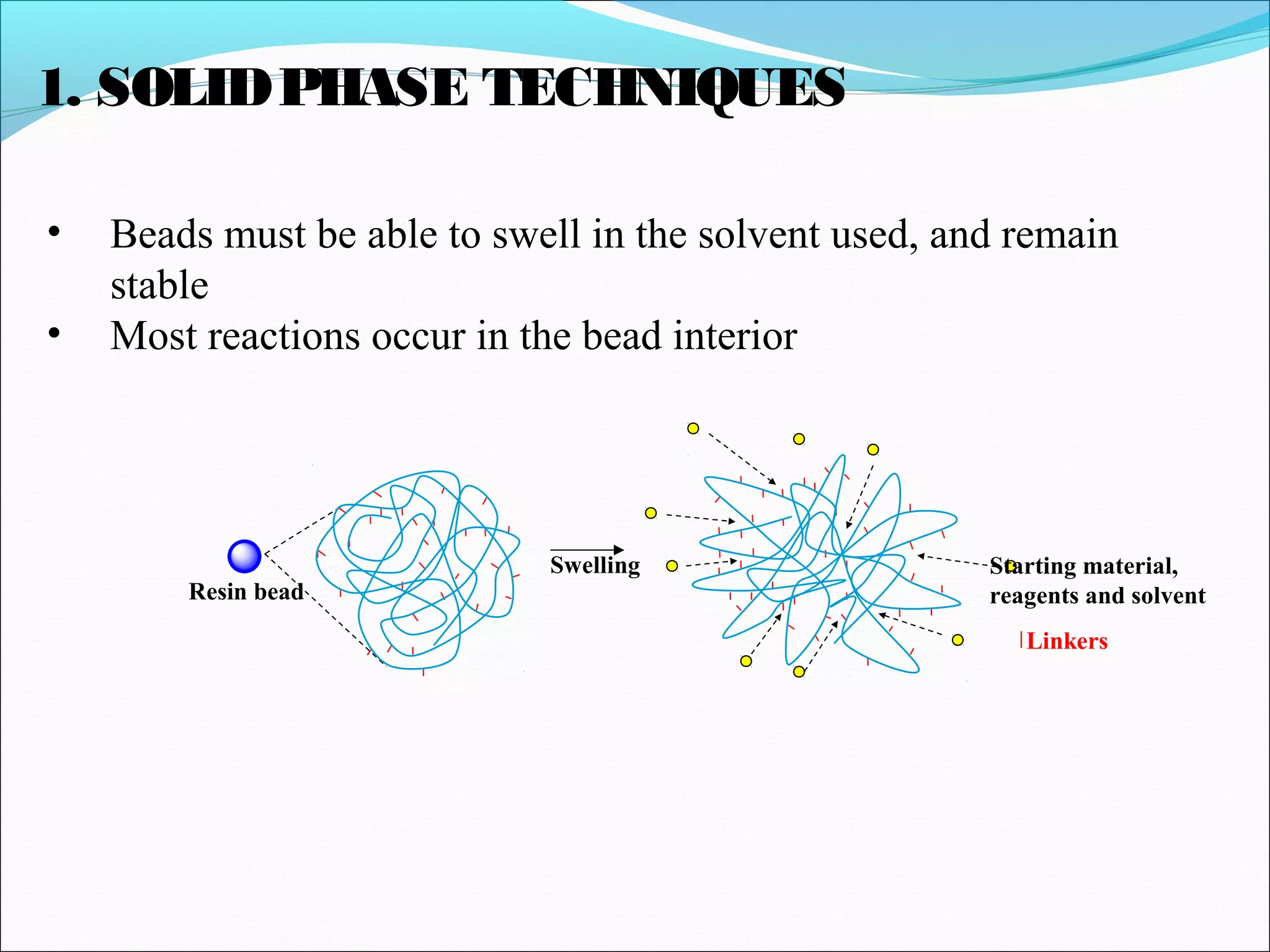 1. SOLID PHASE TECHNIQUES

• Beads must be able to swell in the solvent used, and remain stable
• Most reactions occur in the bead interior

Resin bead

Swelling

Starting material, reagents and solvent

Linkers